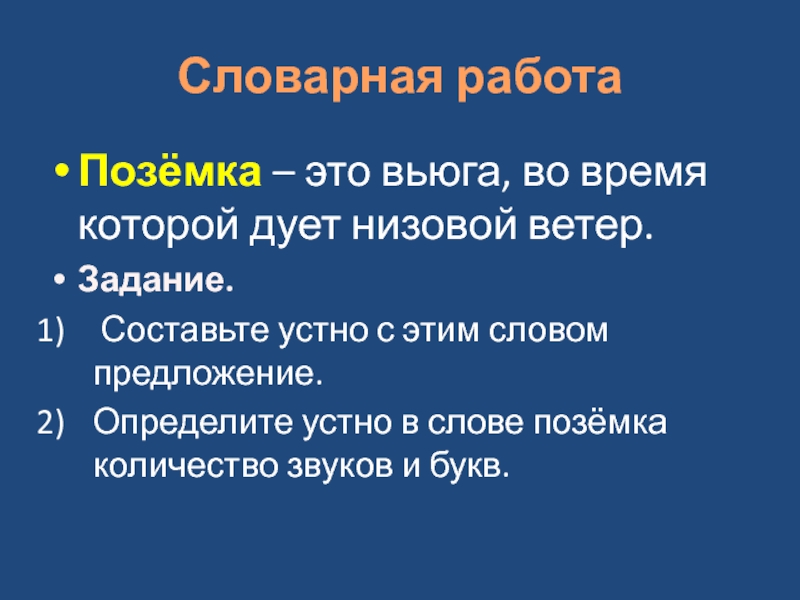 Словарная работа

• Позёмка – это вьюга, во время которой дует низовой ветер.

• Задание.

1) Составьте устно с этим словом предложение.

2) Определите устно в слове позёмка количество звуков и букв.